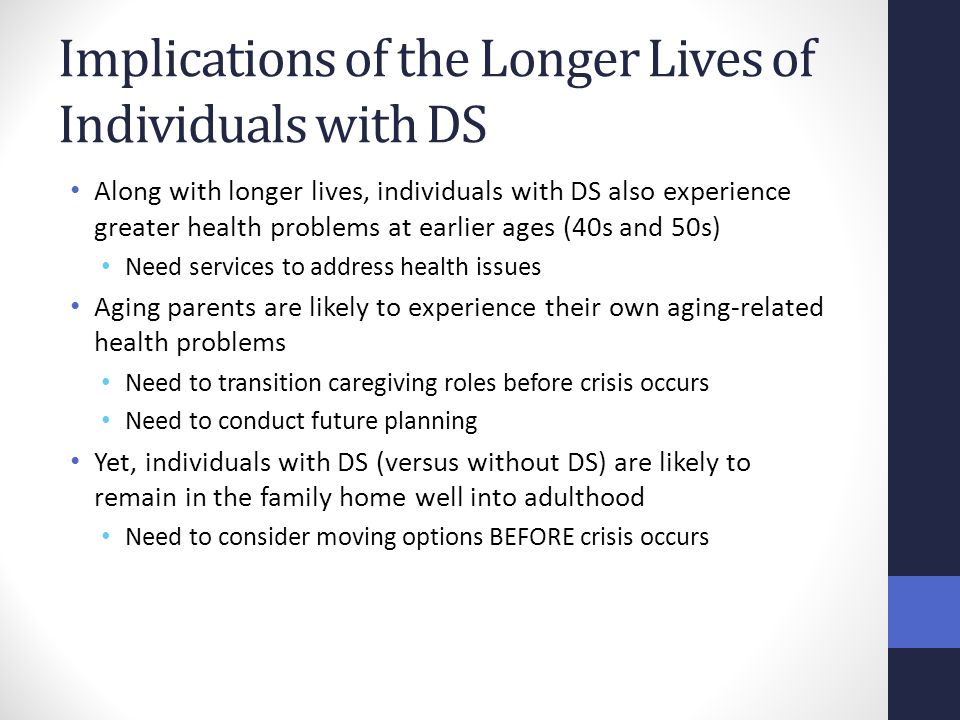 Implications of the Longer Lives of Individuals with DS

• Along with longer lives, individuals with DS also experience greater health problems at earlier ages (40s and 50s)
  • Need services to address health issues
• Aging parents are likely to experience their own aging-related health problems
  • Need to transition caregiving roles before crisis occurs
  • Need to conduct future planning
• Yet, individuals with DS (versus without DS) are likely to remain in the family home well into adulthood
  • Need to consider moving options BEFORE crisis occurs